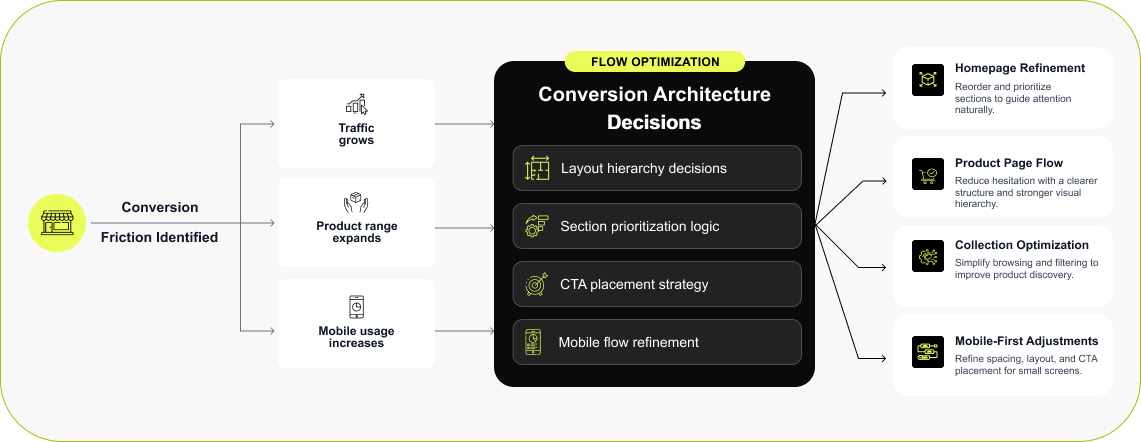 Conversion Friction Identified

Traffic grows

Product range expands

Mobile usage increases

FLOW OPTIMIZATION

Conversion Architecture Decisions

Layout hierarchy decisions

Section prioritization logic

CTA placement strategy

Mobile flow refinement

Homepage Refinement
Reorder and prioritize sections to guide attention naturally.

Product Page Flow
Reduce hesitation with a clearer structure and stronger visual hierarchy.

Collection Optimization
Simplify browsing and filtering to improve product discovery.

Mobile-First Adjustments
Refine spacing, layout, and CTA placement for small screens.